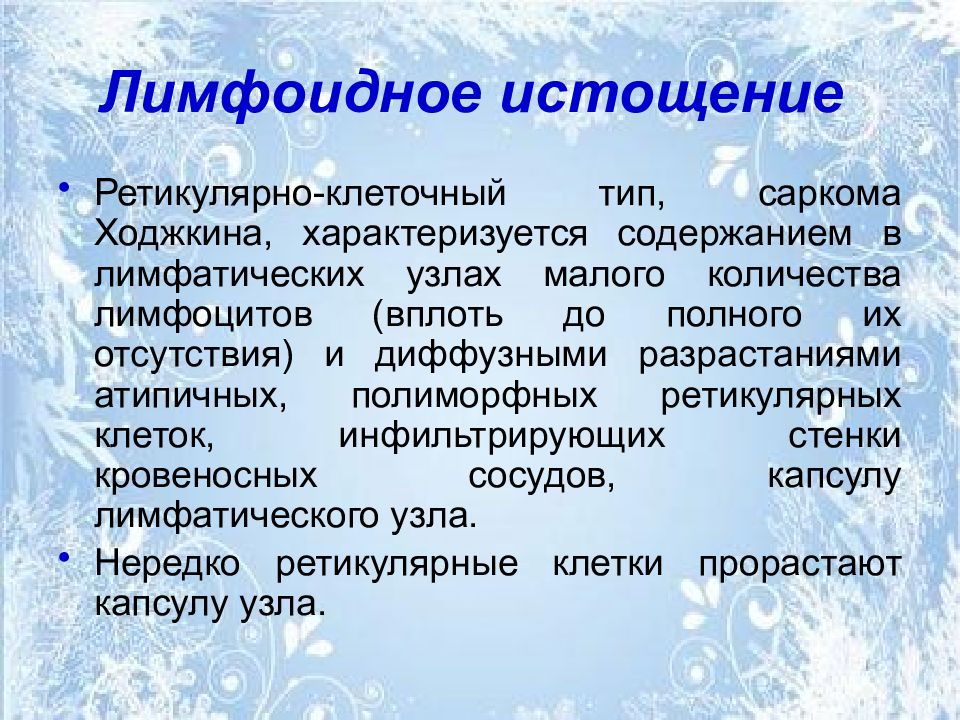 Лимфоидное истощение

• Ретикулярно-клеточный тип, саркома Ходжкина, характеризуется содержанием в лимфатических узлах малого количества лимфоцитов (вплоть до полного их отсутствия) и диффузными разрастаниями атипичных, полиморфных ретикулярных клеток, инфильтрирующих стенки кровеносных сосудов, капсулу лимфатического узла.
• Нередко ретикулярные клетки прорастают капсулу узла.